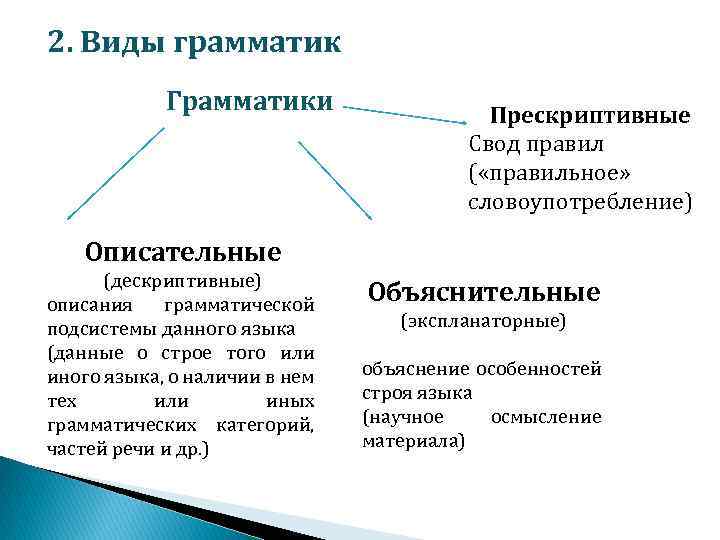 2. Виды грамматик

Грамматики

Прескриптивные
Свод правил («правильное» словоупотребление)

Описательные
(дескриптивные)
описания грамматической подсистемы данного языка (данные о строе того или иного языка, о наличии в нем тех или иных грамматических категорий, частей речи и др.)

Объяснительные
(экспланаторные)
объяснение особенностей строя языка (научное осмысление материала)